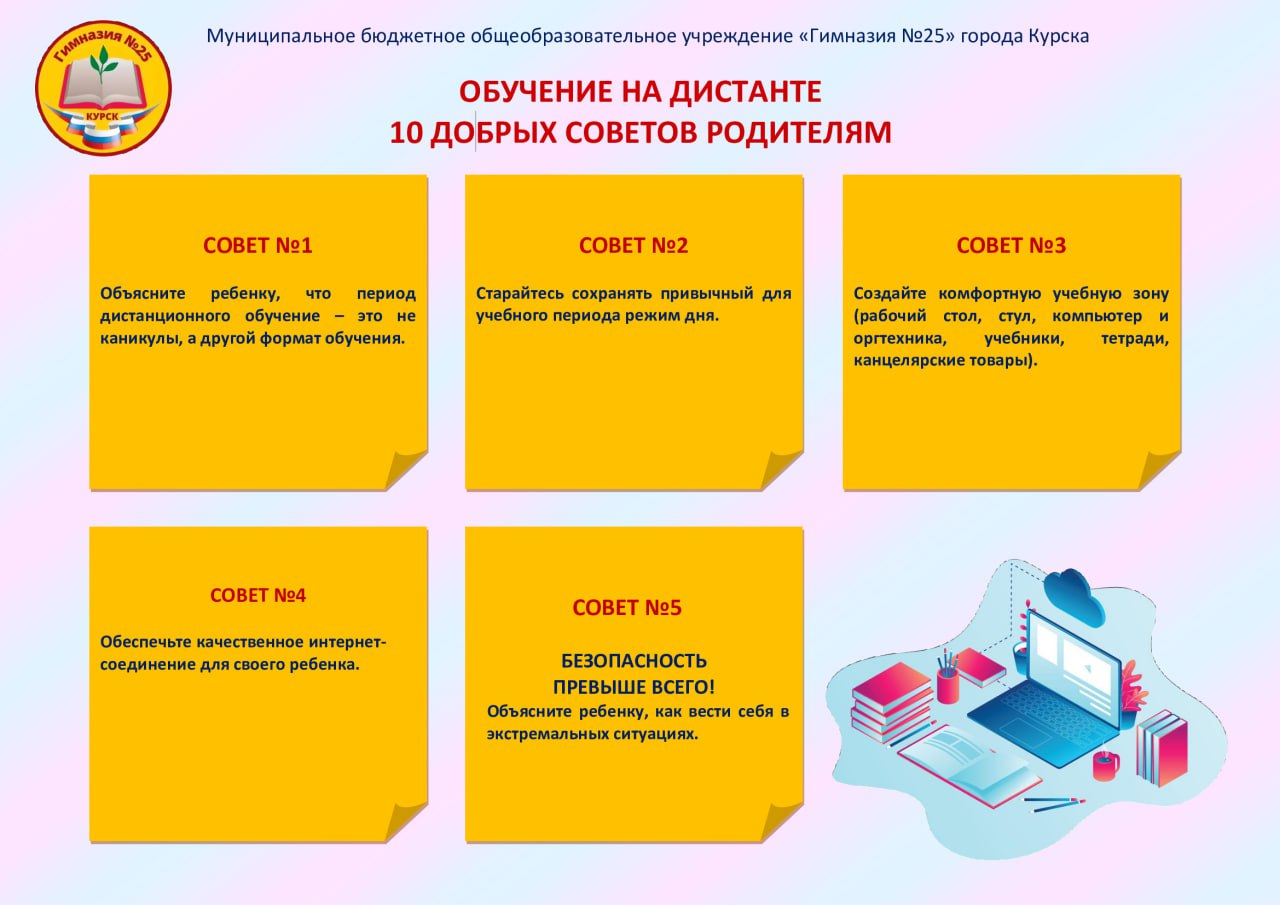 Гимназия №25
КУРСК

Муниципальное бюджетное общеобразовательное учреждение «Гимназия №25» города Курска

ОБУЧЕНИЕ НА ДИСТАНТЕ
10 ДОБРЫХ СОВЕТОВ РОДИТЕЛЯМ

СОВЕТ №1

Объясните ребенку, что период дистанционного обучение – это не каникулы, а другой формат обучения.

СОВЕТ №2

Старайтесь сохранять привычный для учебного периода режим дня.

СОВЕТ №3

Создайте комфортную учебную зону (рабочий стол, стул, компьютер и оргтехника, учебники, тетради, канцелярские товары).

СОВЕТ №4

Обеспечьте качественное интернет-соединение для своего ребенка.

СОВЕТ №5

БЕЗОПАСНОСТЬ
ПРЕВЫШЕ ВСЕГО!
Объясните ребенку, как вести себя в экстремальных ситуациях.